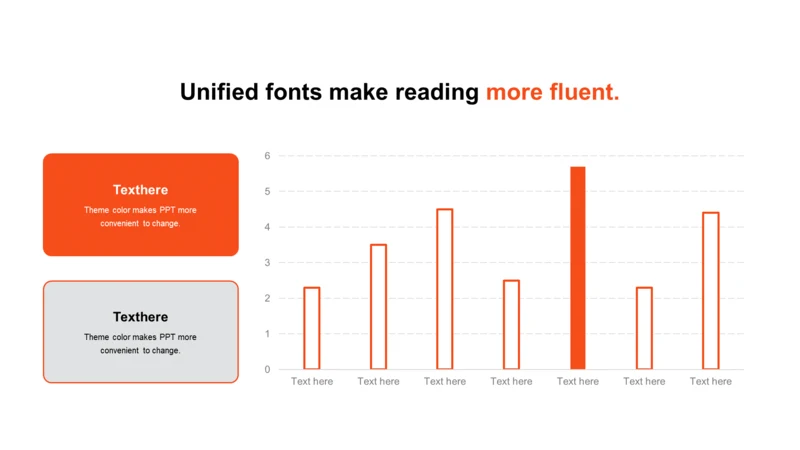 Unified fonts make reading more fluent.

Texthere

Theme color makes PPT more convenient to change.

Texthere

Theme color makes PPT more convenient to change.

6
5
4
3
2
1
0

Text here Text here Text here Text here Text here Text here Text here